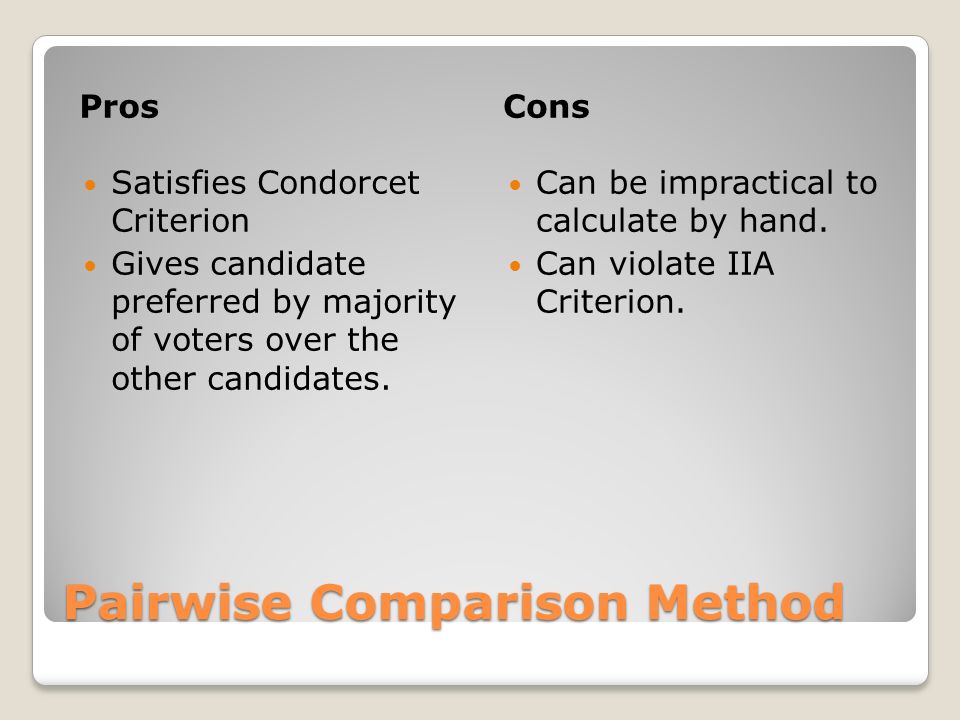 Pros

- Satisfies Condorcet Criterion
- Gives candidate preferred by majority of voters over the other candidates.

Cons

- Can be impractical to calculate by hand.
- Can violate IIA Criterion.

Pairwise Comparison Method